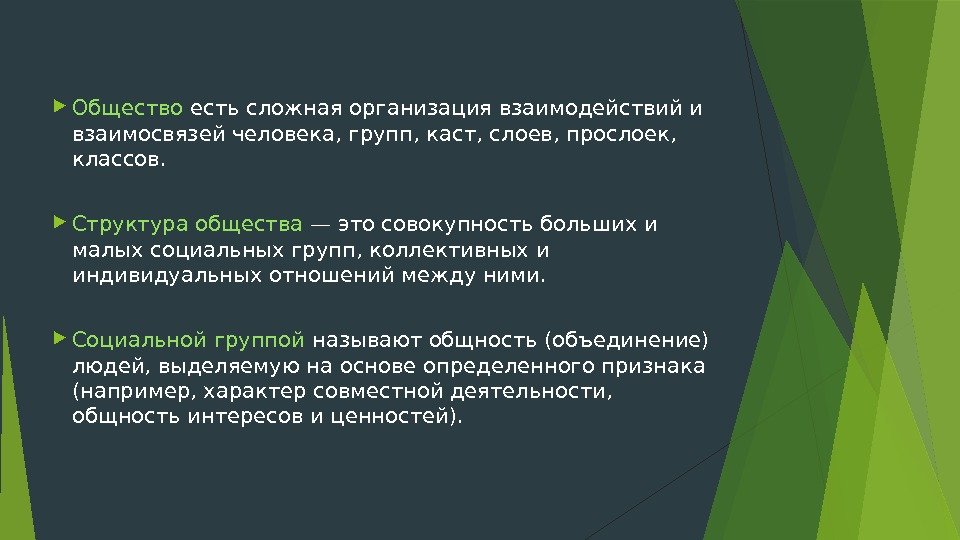 Общество есть сложная организация взаимодействий и взаимосвязей человека, групп, каст, слоев, прослоек, классов.

Структура общества — это совокупность больших и малых социальных групп, коллективных и индивидуальных отношений между ними.

Социальной группой называют общность (объединение) людей, выделяемую на основе определенного признака (например, характер совместной деятельности, общность интересов и ценностей).